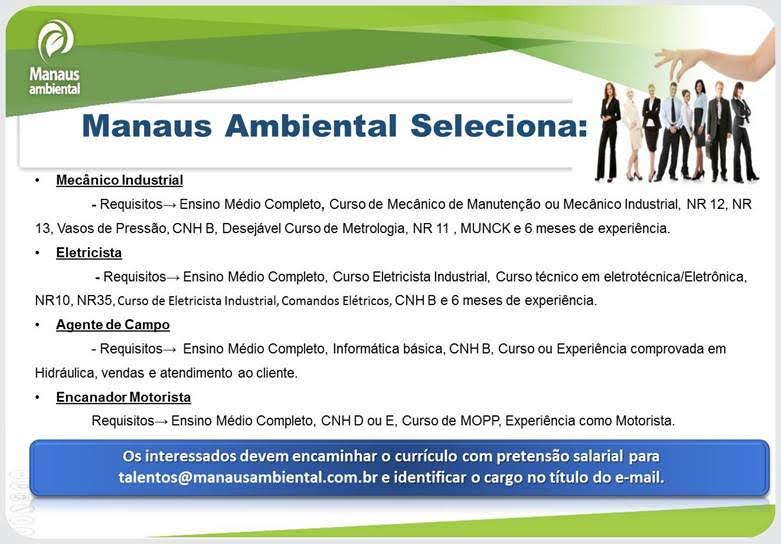 Manaus ambiental

Manaus Ambiental Seleciona:

• Mecânico Industrial

- Requisitos→ Ensino Médio Completo, Curso de Mecânico de Manutenção ou Mecânico Industrial, NR 12, NR 13, Vasos de Pressão, CNH B, Desejável Curso de Metrologia, NR 11 , MUNCK e 6 meses de experiência.

• Eletricista

- Requisitos→ Ensino Médio Completo, Curso Eletricista Industrial, Curso técnico em eletrotécnica/Eletrônica, NR10, NR35, Curso de Eletricista Industrial, Comandos Elétricos, CNH B e 6 meses de experiência.

• Agente de Campo

- Requisitos→ Ensino Médio Completo, Informática básica, CNH B, Curso ou Experiência comprovada em Hidráulica, vendas e atendimento ao cliente.

• Encanador Motorista

Requisitos→ Ensino Médio Completo, CNH D ou E, Curso de MOPP, Experiência como Motorista.

Os interessados devem encaminhar o currículo com pretensão salarial para talentos@manausambiental.com.br e identificar o cargo no título do e-mail.